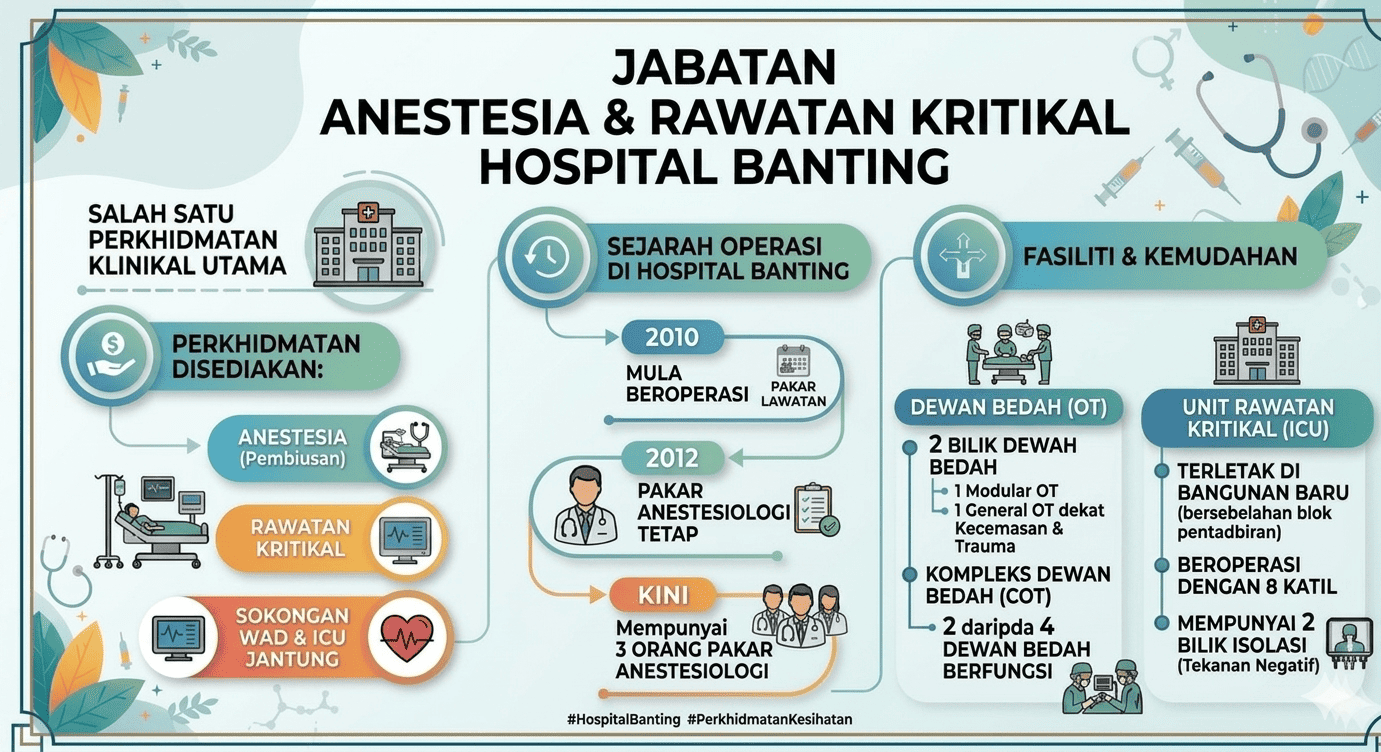 JABATAN
ANESTESIA & RAWATAN KRITIKAL
HOSPITAL BANTING

SALAH SATU PERKHIDMATAN KLINIKAL UTAMA

PERKHIDMATAN DISEDIAKAN:

ANESTESIA (Pembiusan)

RAWATAN KRITIKAL

SOKONGAN WAD & ICU JANTUNG

SEJARAH OPERASI DI HOSPITAL BANTING

2010
MULA BEROPERASI
PAKAR LAWATAN

2012
PAKAR ANESTESIOLOGI TETAP

KINI
Mempunyai 3 ORANG PAKAR ANESTESIOLOGI

FASILITI & KEMUDAHAN

DEWAN BEDAH (OT)
2 BILIK DEWAH BEDAH
1 Modular OT
1 General OT dekat Kecemasan & Trauma
KOMPLEKS DEWAN BEDAH (COT)
2 daripda 4 DEWAN BEDAH BERFUNGSI

UNIT RAWATAN KRITIKAL (ICU)
TERLETAK DI BANGUNAN BARU (bersebelahan blok pentadbiran)
BEROPERASI DENGAN 8 KATIL
MEMPUNYAI 2 BILIK ISOLASI (Tekanan Negatif)

#HospitalBanting #PerkhidmatanKesihatan